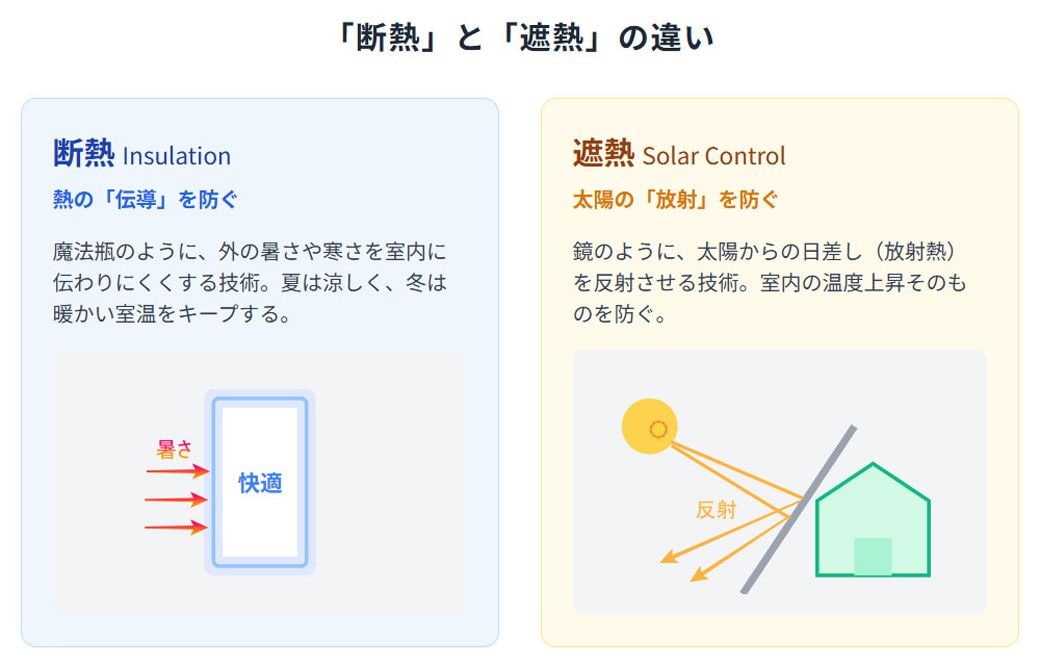 「断熱」と「遮熱」の違い

断熱 Insulation

熱の「伝導」を防ぐ

魔法瓶のように、外の暑さや寒さを室内に伝わりにくくする技術。夏は涼しく、冬は暖かい室温をキープする。

暑さ

快適

遮熱 Solar Control

太陽の「放射」を防ぐ

鏡のように、太陽からの日差し（放射熱）を反射させる技術。室内の温度上昇そのものを防ぐ。

反射